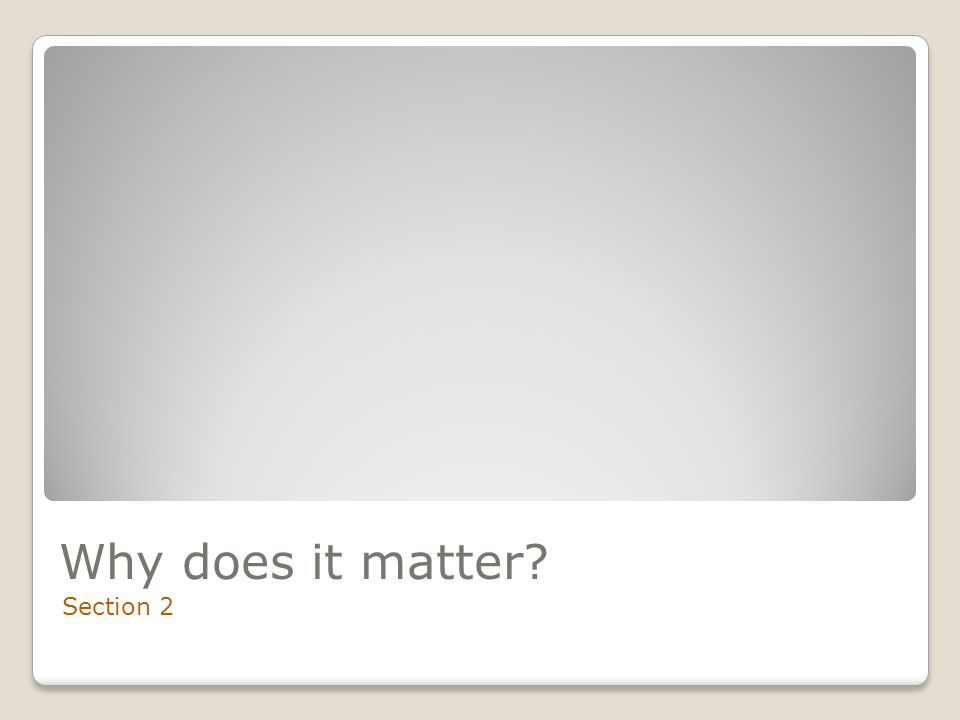 Why does it matter?
Section 2